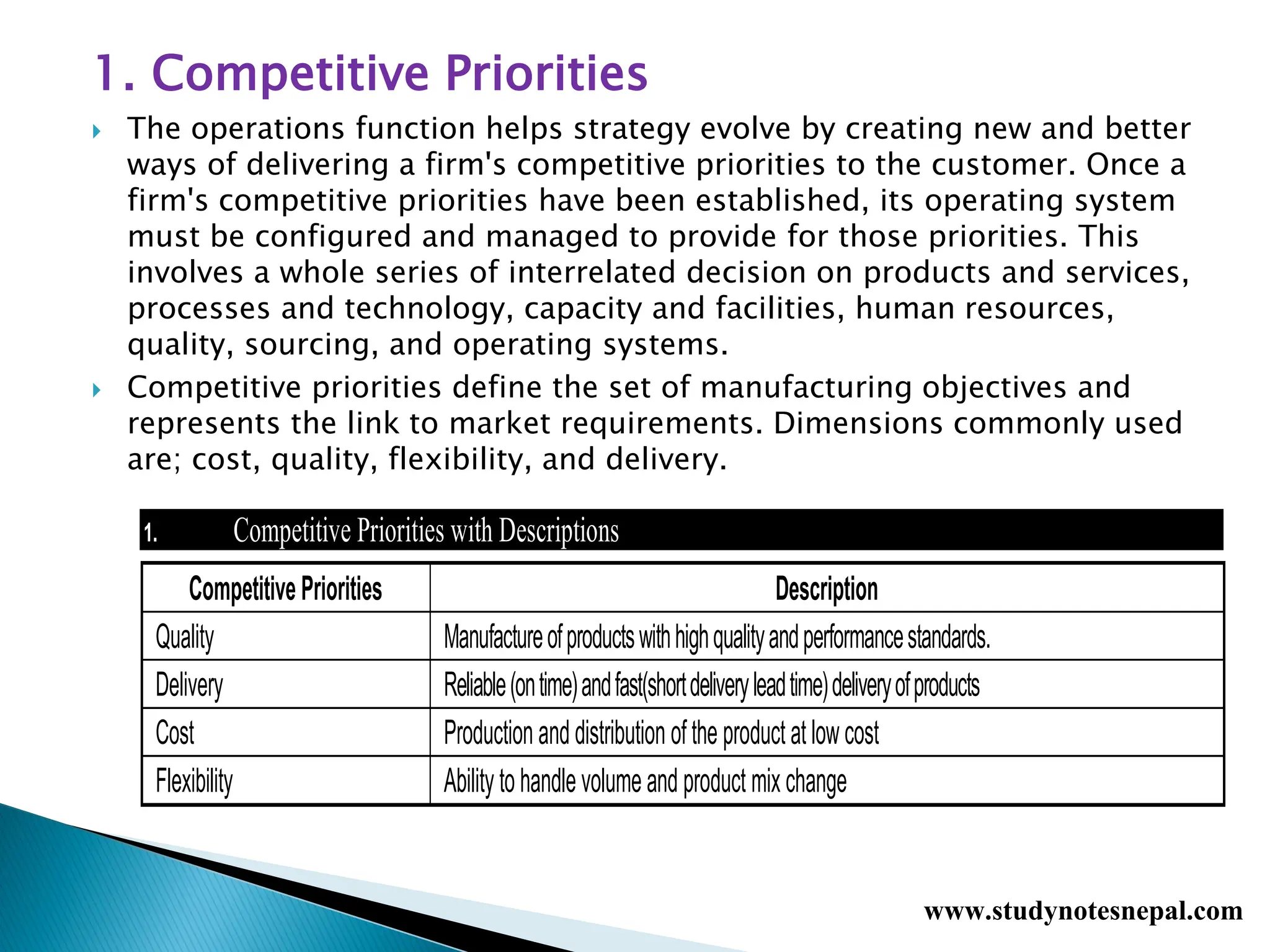 1. Competitive Priorities

The operations function helps strategy evolve by creating new and better ways of delivering a firm's competitive priorities to the customer. Once a firm's competitive priorities have been established, its operating system must be configured and managed to provide for those priorities. This involves a whole series of interrelated decision on products and services, processes and technology, capacity and facilities, human resources, quality, sourcing, and operating systems.

Competitive priorities define the set of manufacturing objectives and represents the link to market requirements. Dimensions commonly used are; cost, quality, flexibility, and delivery.

1. Competitive Priorities with Descriptions

| Competitive Priorities | Description |
|---|---|
| Quality | Manufacture of products with high quality and performance standards. |
| Delivery | Reliable (on time) and fast(short delivery lead time) delivery of products |
| Cost | Production and distribution of the product at low cost |
| Flexibility | Ability to handle volume and product mix change |

www.studynotesnepal.com